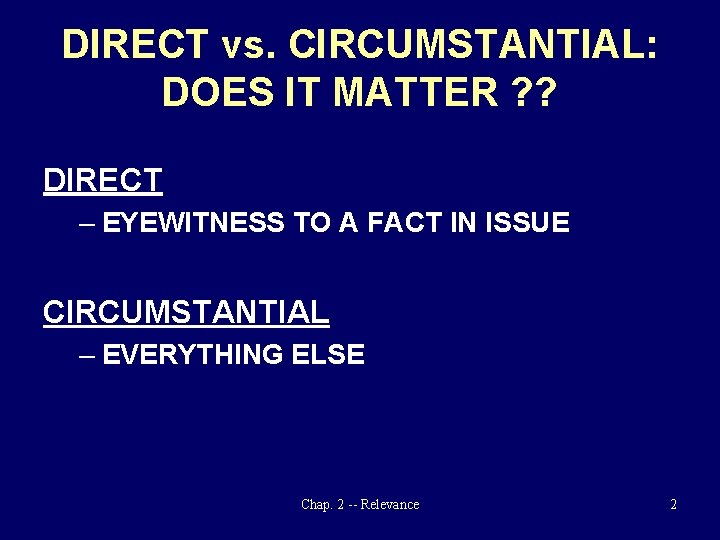 DIRECT vs. CIRCUMSTANTIAL: DOES IT MATTER ??

DIRECT

– EYEWITNESS TO A FACT IN ISSUE

CIRCUMSTANTIAL

– EVERYTHING ELSE

Chap. 2 -- Relevance

2